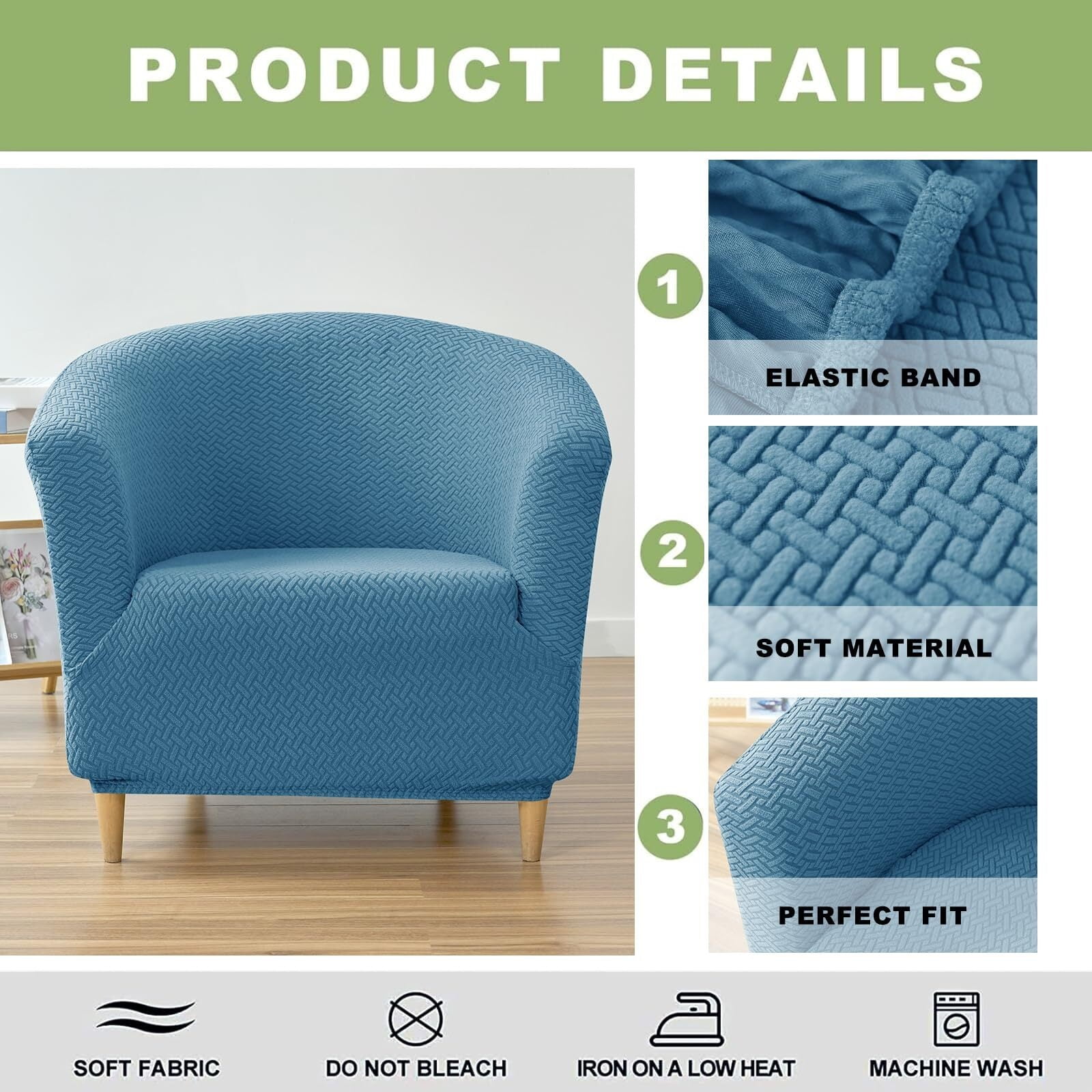 PRODUCT DETAILS

1

ELASTIC BAND

2

SOFT MATERIAL

3

PERFECT FIT

SOFT FABRIC

DO NOT BLEACH

IRON ON A LOW HEAT

MACHINE WASH